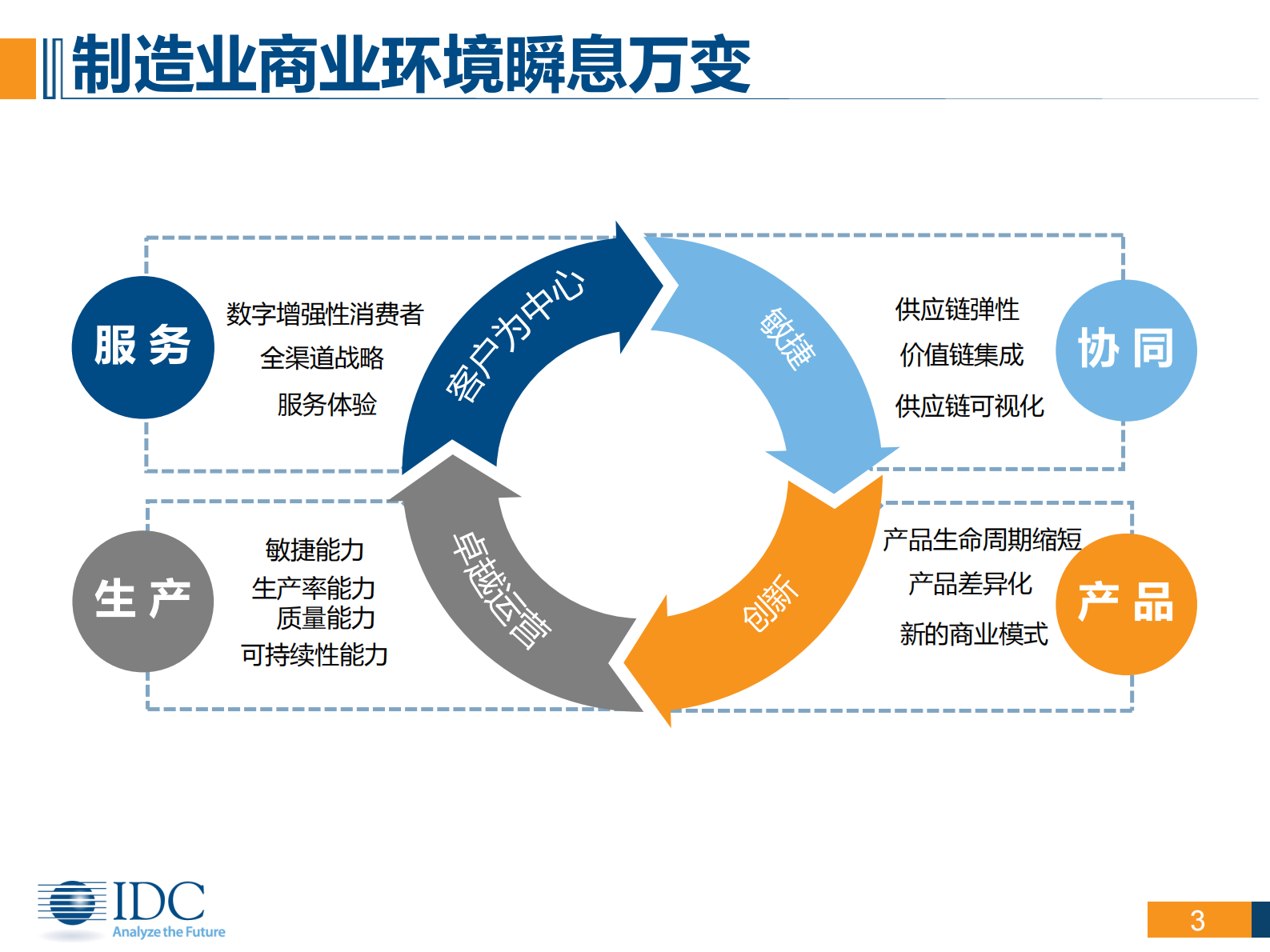 制造业商业环境瞬息万变

服务

数字增强性消费者
全渠道战略
服务体验

客户为中心

敏捷

供应链弹性
价值链集成
供应链可视化

协同

生产

敏捷能力
生产率能力
质量能力
可持续性能力

卓越运营

创新

产品生命周期缩短
产品差异化
新的商业模式

产品

IDC
Analyze the Future

3